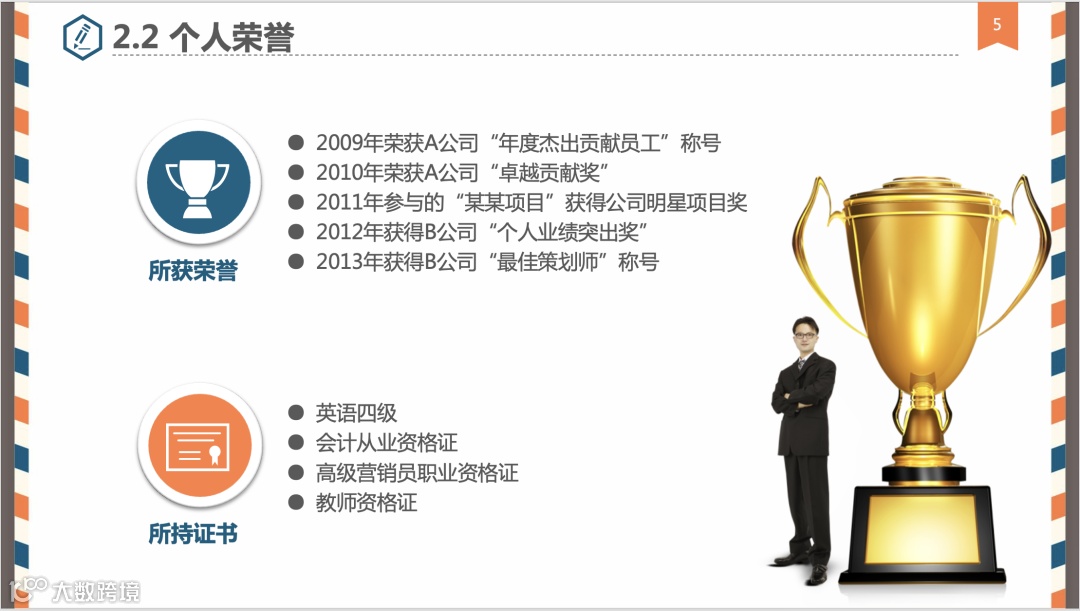 2.2 个人荣誉

5

所获荣誉

● 2009年荣获A公司“年度杰出贡献员工”称号
● 2010年荣获A公司“卓越贡献奖”
● 2011年参与的“某某项目”获得公司明星项目奖
● 2012年获得B公司“个人业绩突出奖”
● 2013年获得B公司“最佳策划师”称号

所持证书

● 英语四级
● 会计从业资格证
● 高级营销员职业资格证
● 教师资格证

大数跨境